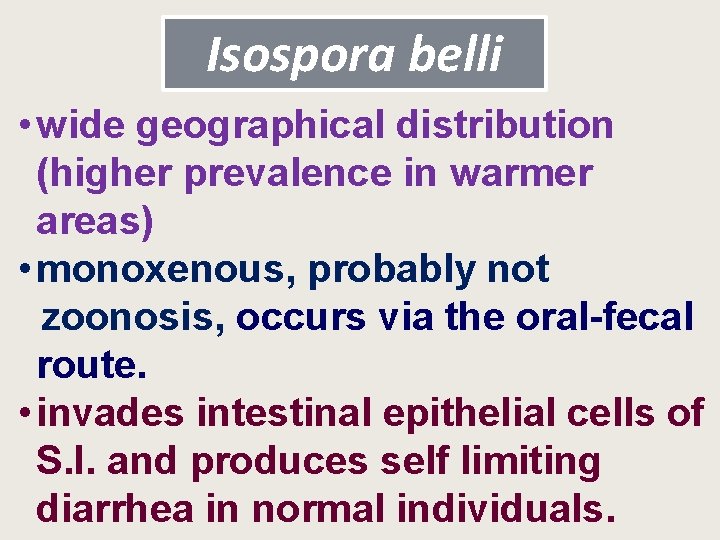 Isospora belli

• wide geographical distribution (higher prevalence in warmer areas)

• monoxenous, probably not zoonosis, occurs via the oral-fecal route.

• invades intestinal epithelial cells of S.I. and produces self limiting diarrhea in normal individuals.